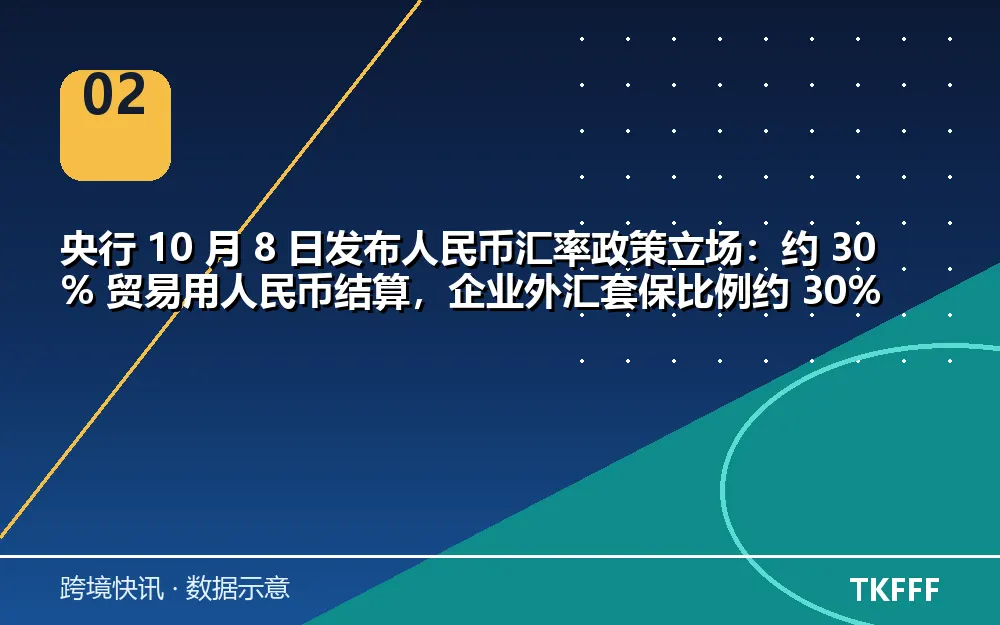 02

央行10月8日发布人民币汇率政策立场：约30%贸易用人民币结算，企业外汇套保比例约30%

跨境快讯 · 数据示意

TKFFF